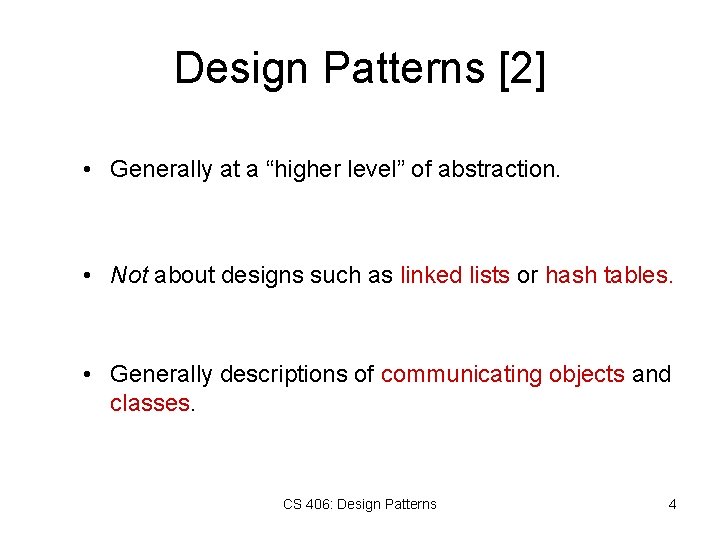 Design Patterns [2]

• Generally at a “higher level” of abstraction.

• Not about designs such as linked lists or hash tables.

• Generally descriptions of communicating objects and classes.

CS 406: Design Patterns

4